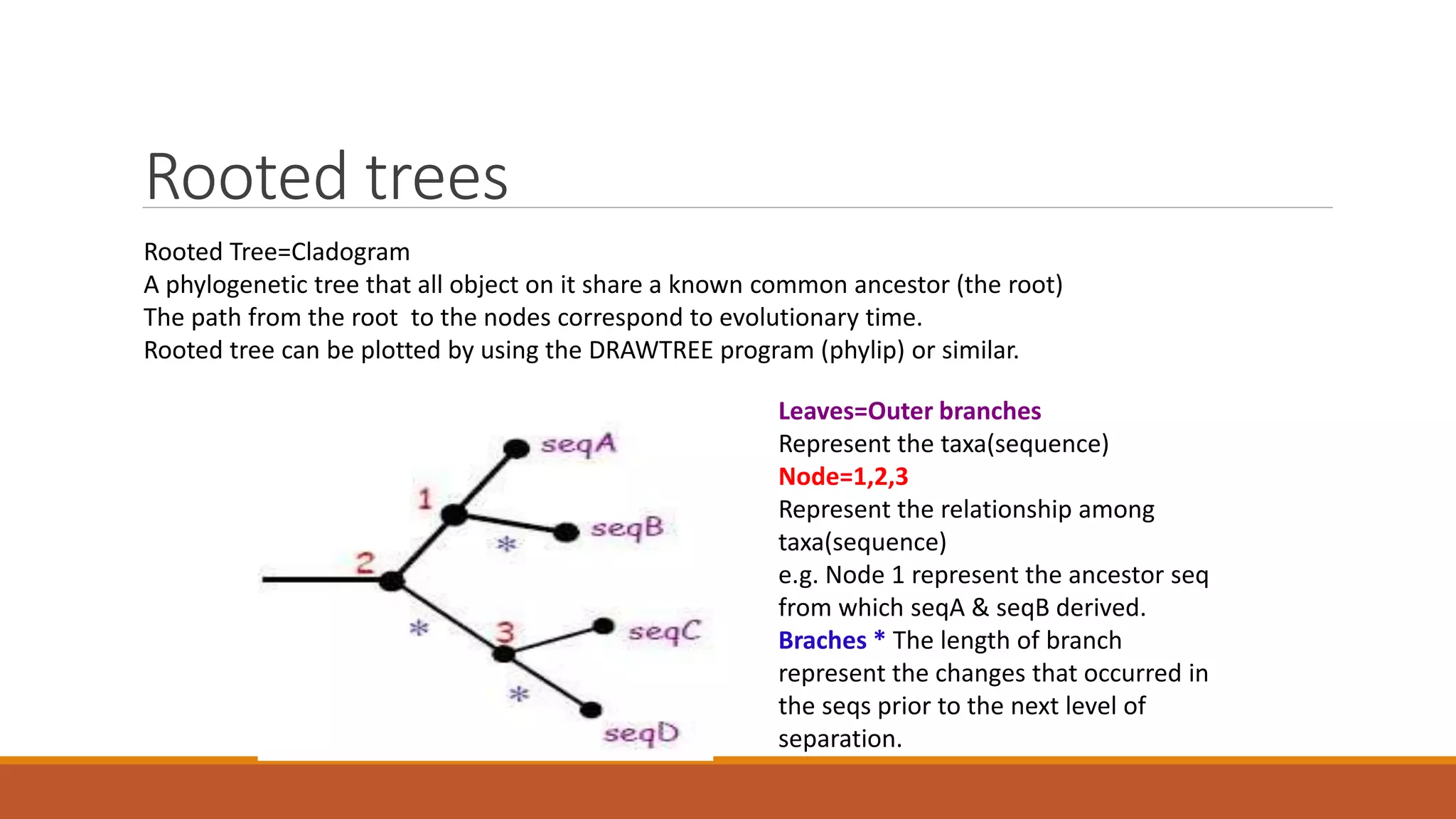 Rooted trees

Rooted Tree=Cladogram
A phylogenetic tree that all object on it share a known common ancestor (the root)
The path from the root to the nodes correspond to evolutionary time.
Rooted tree can be plotted by using the DRAWTREE program (phylip) or similar.

seqA
1
seqB
*
2
*
3
seqC
*
seqD

Leaves=Outer branches
Represent the taxa(sequence)
Node=1,2,3
Represent the relationship among taxa(sequence)
e.g. Node 1 represent the ancestor seq from which seqA & seqB derived.
Braches * The length of branch represent the changes that occurred in the seqs prior to the next level of separation.